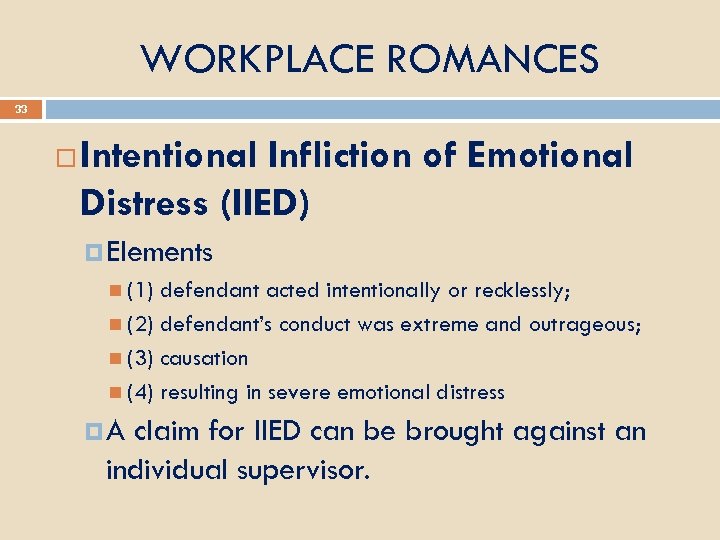 WORKPLACE ROMANCES

33

Intentional Infliction of Emotional Distress (IIED)

Elements

(1) defendant acted intentionally or recklessly;

(2) defendant's conduct was extreme and outrageous;

(3) causation

(4) resulting in severe emotional distress

A claim for IIED can be brought against an individual supervisor.